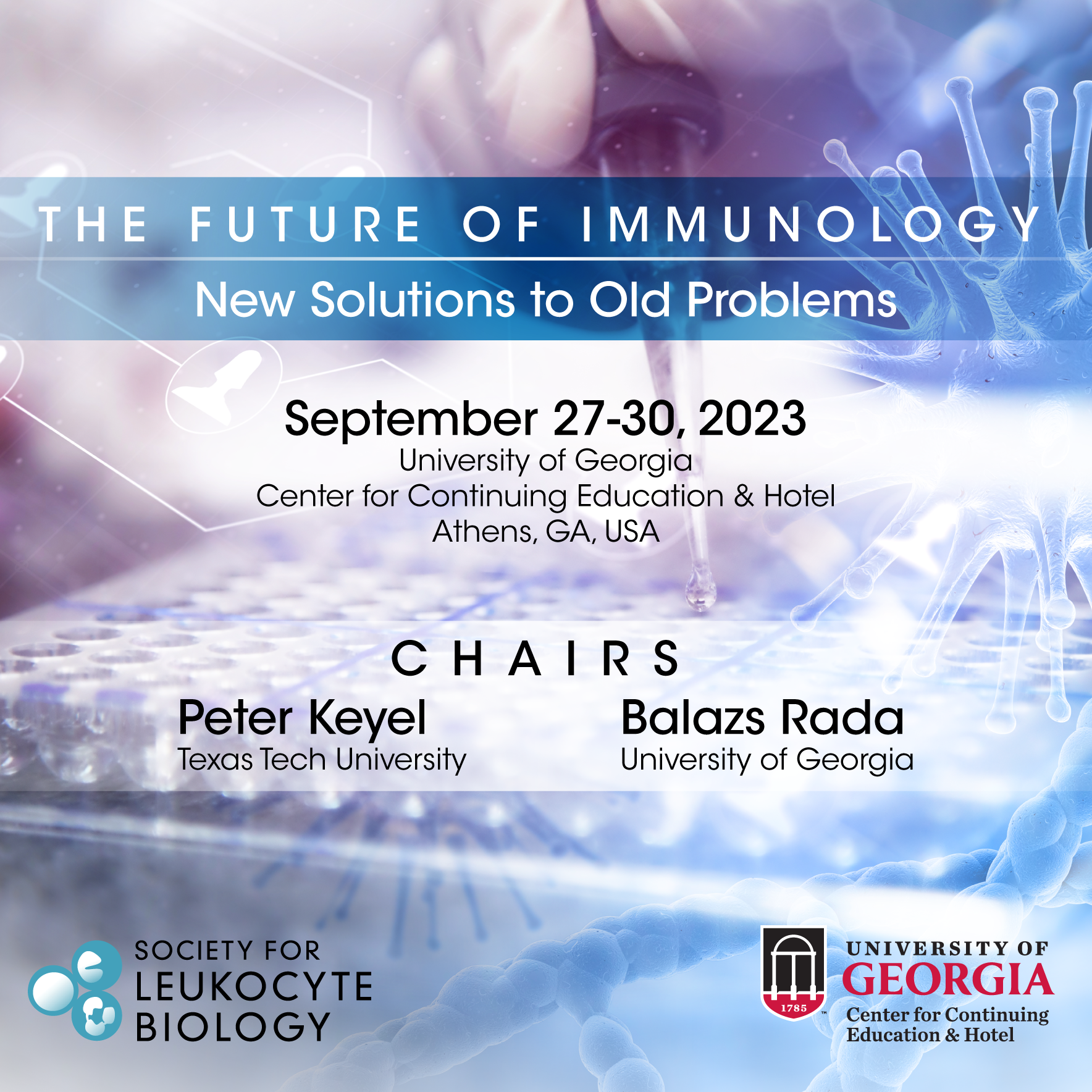 THE FUTURE OF IMMUNOLOGY
New Solutions to Old Problems

September 27-30, 2023
University of Georgia
Center for Continuing Education & Hotel
Athens, GA, USA

CHAIRS

Peter Keyel
Texas Tech University

Balazs Rada
University of Georgia

SOCIETY FOR LEUKOCYTE BIOLOGY

1785
UNIVERSITY OF GEORGIA
Center for Continuing Education & Hotel